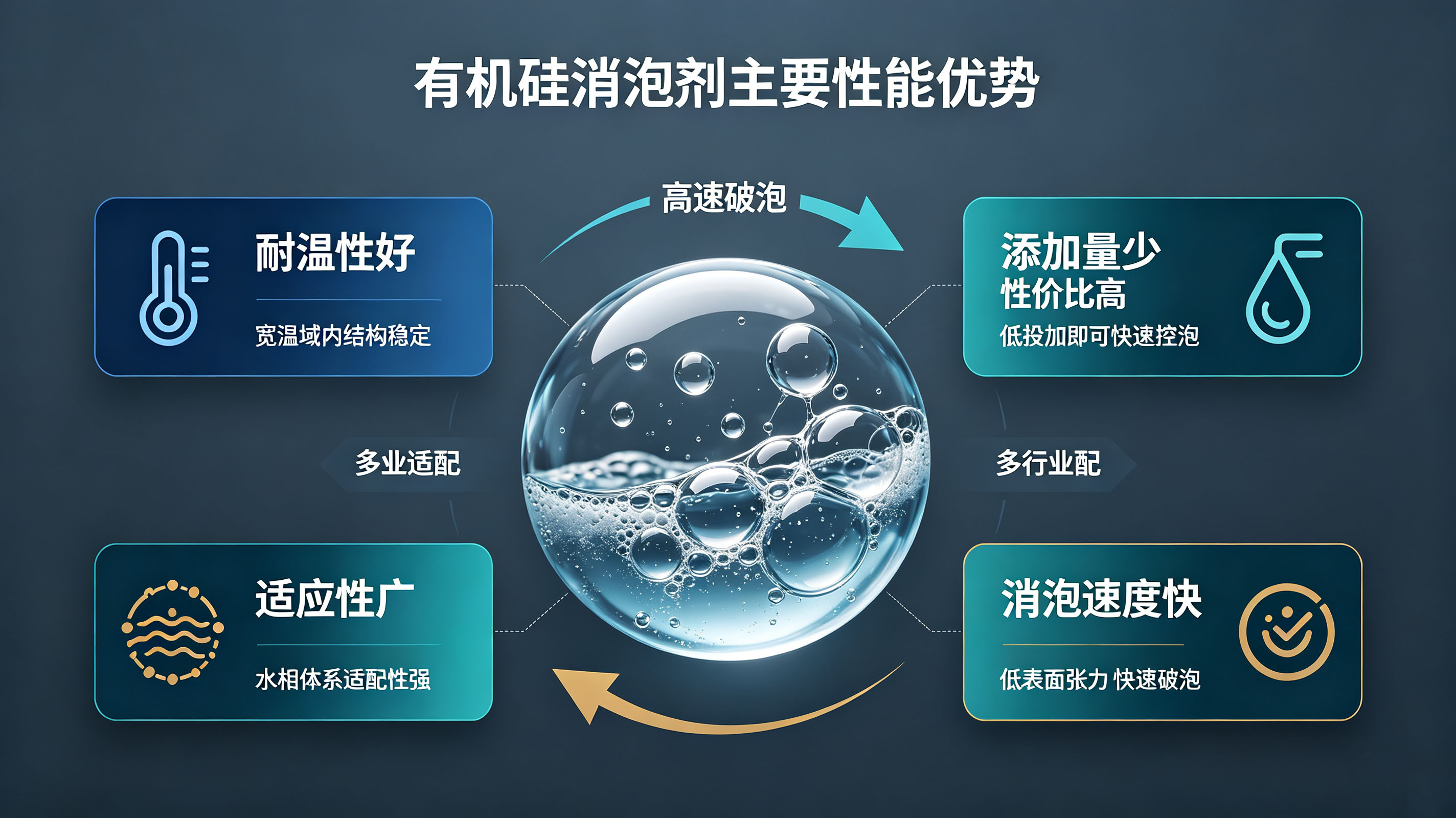 有机硅消泡剂主要性能优势

高速破泡

耐温性好

宽温域内结构稳定

添加量少
性价比高

低投加即可快速控泡

多业适配

多行业配

适应性广

水相体系适配性强

消泡速度快

低表面张力 快速破泡